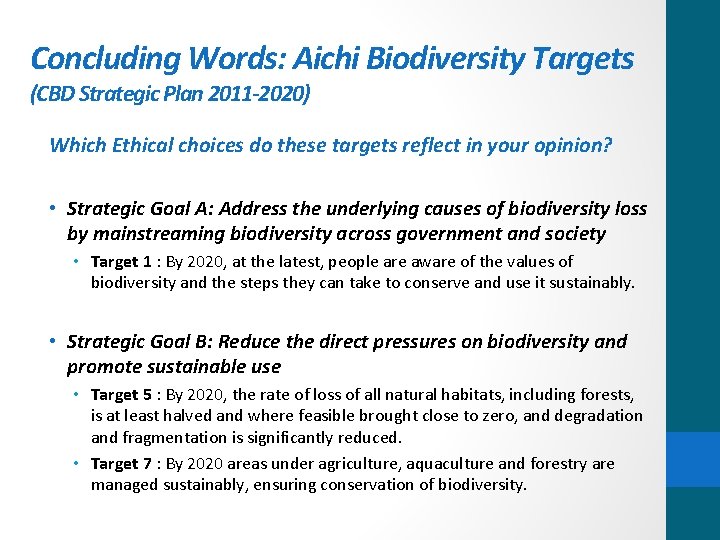 Concluding Words: Aichi Biodiversity Targets
(CBD Strategic Plan 2011-2020)

Which Ethical choices do these targets reflect in your opinion?

• Strategic Goal A: Address the underlying causes of biodiversity loss by mainstreaming biodiversity across government and society
  • Target 1 : By 2020, at the latest, people are aware of the values of biodiversity and the steps they can take to conserve and use it sustainably.

• Strategic Goal B: Reduce the direct pressures on biodiversity and promote sustainable use
  • Target 5 : By 2020, the rate of loss of all natural habitats, including forests, is at least halved and where feasible brought close to zero, and degradation and fragmentation is significantly reduced.
  • Target 7 : By 2020 areas under agriculture, aquaculture and forestry are managed sustainably, ensuring conservation of biodiversity.